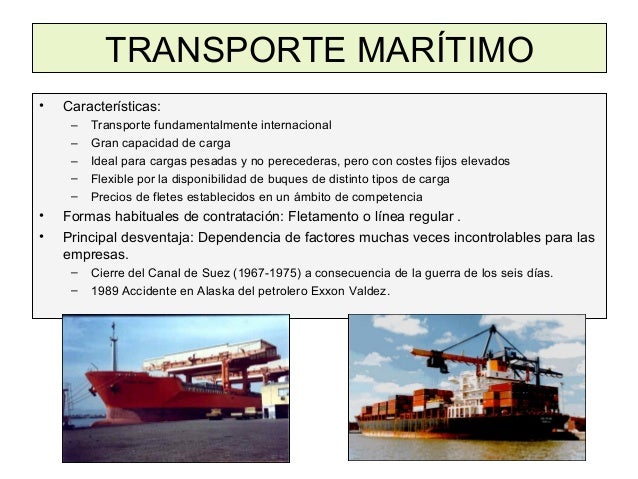 TRANSPORTE MARÍTIMO

• Características:
– Transporte fundamentalmente internacional
– Gran capacidad de carga
– Ideal para cargas pesadas y no perecederas, pero con costes fijos elevados
– Flexible por la disponibilidad de buques de distinto tipos de carga
– Precios de fletes establecidos en un ámbito de competencia

• Formas habituales de contratación: Fletamento o línea regular .

• Principal desventaja: Dependencia de factores muchas veces incontrolables para las empresas.
– Cierre del Canal de Suez (1967-1975) a consecuencia de la guerra de los seis días.
– 1989 Accidente en Alaska del petrolero Exxon Valdez.